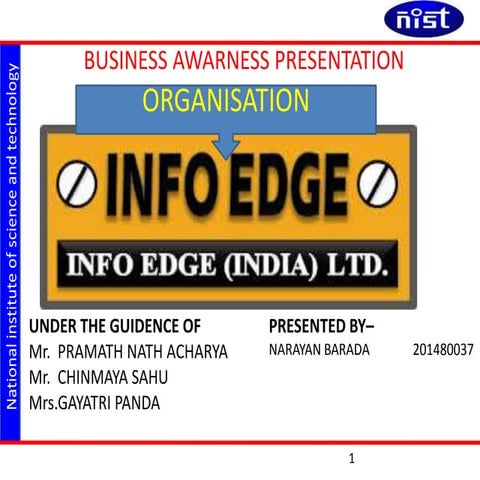 nist

National institute of science and technology

BUSINESS AWARNESS PRESENTATION

ORGANISATION

INFO EDGE

INFO EDGE (INDIA) LTD.

UNDER THE GUIDENCE OF
Mr. PRAMATH NATH ACHARYA
Mr. CHINMAYA SAHU
Mrs.GAYATRI PANDA

PRESENTED BY–
NARAYAN BARADA 201480037

1